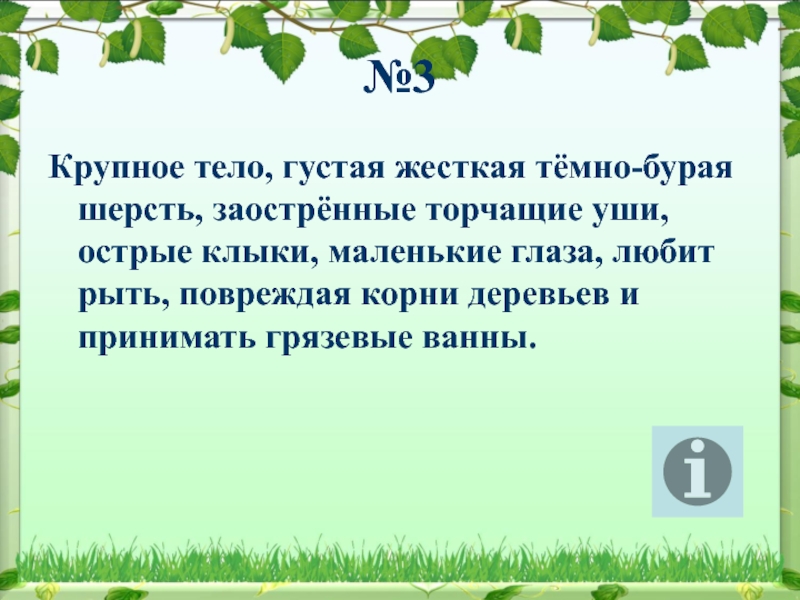 №3

Крупное тело, густая жесткая тёмно-бурая шерсть, заострённые торчащие уши, острые клыки, маленькие глаза, любит рыть, повреждая корни деревьев и принимать грязевые ванны.

i